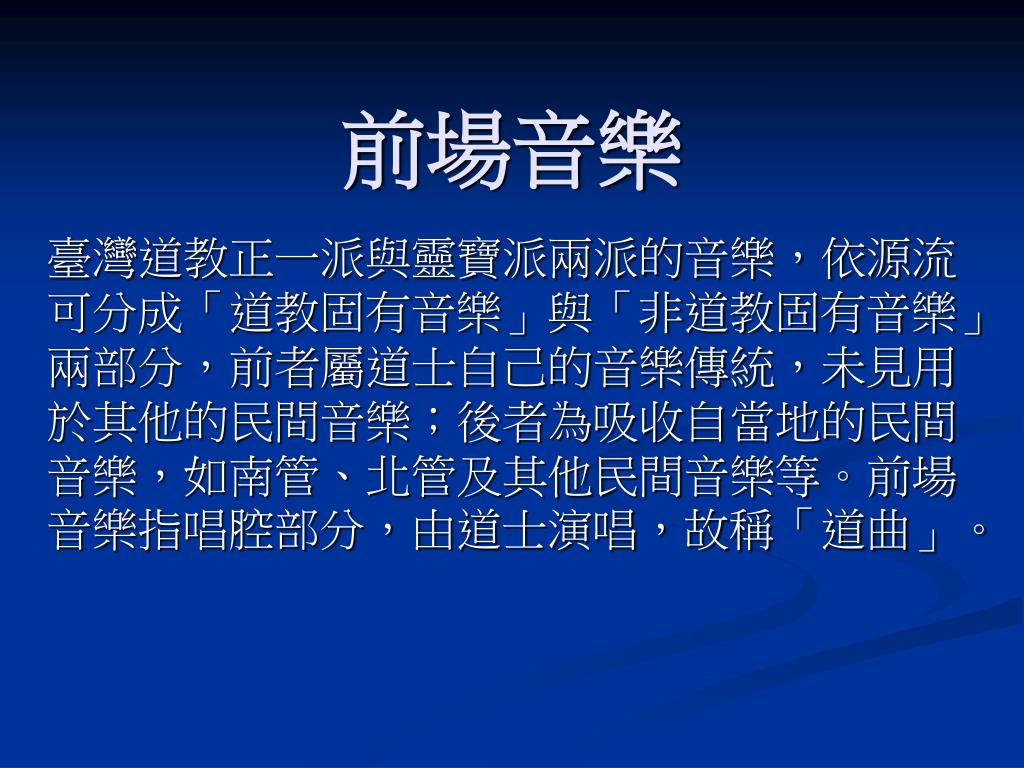 前場音樂

臺灣道教正一派與靈寶派兩派的音樂，依源流可分成「道教固有音樂」與「非道教固有音樂」兩部分，前者屬道士自己的音樂傳統，未見用於其他的民間音樂；後者為吸收自當地的民間音樂，如南管、北管及其他民間音樂等。前場音樂指唱腔部分，由道士演唱，故稱「道曲」。